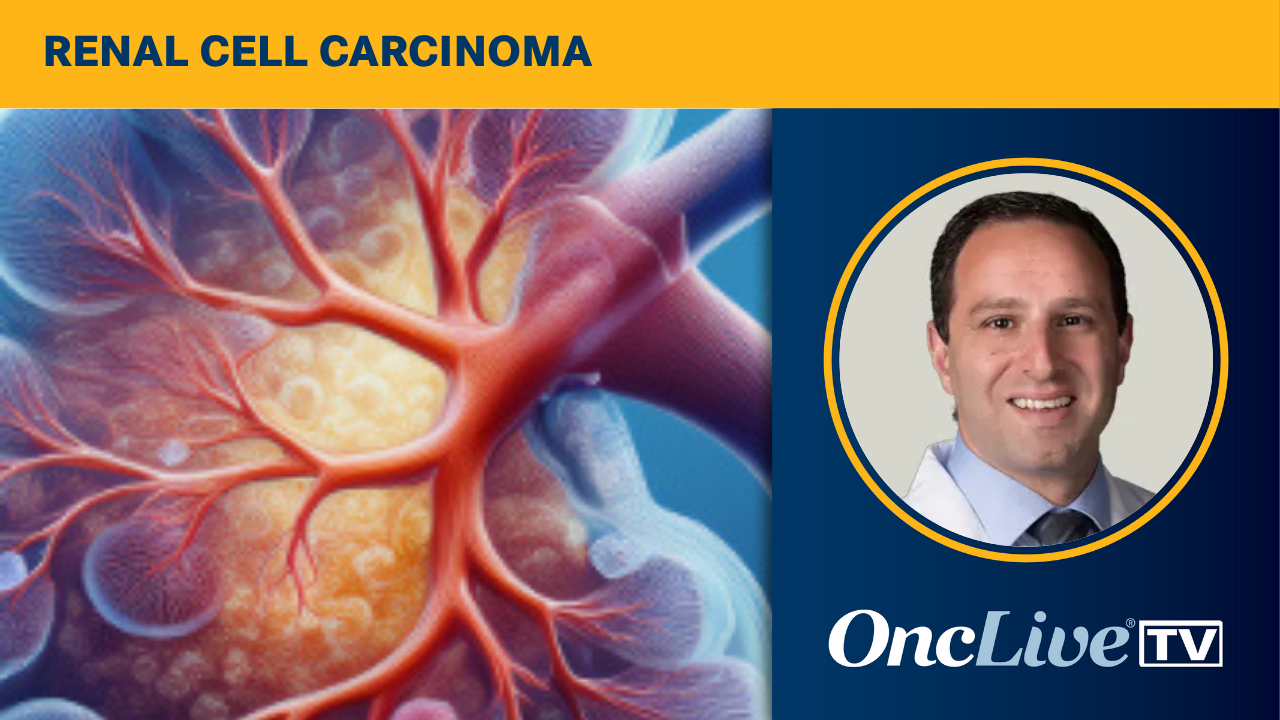 RENAL CELL CARCINOMA

OncLive® TV